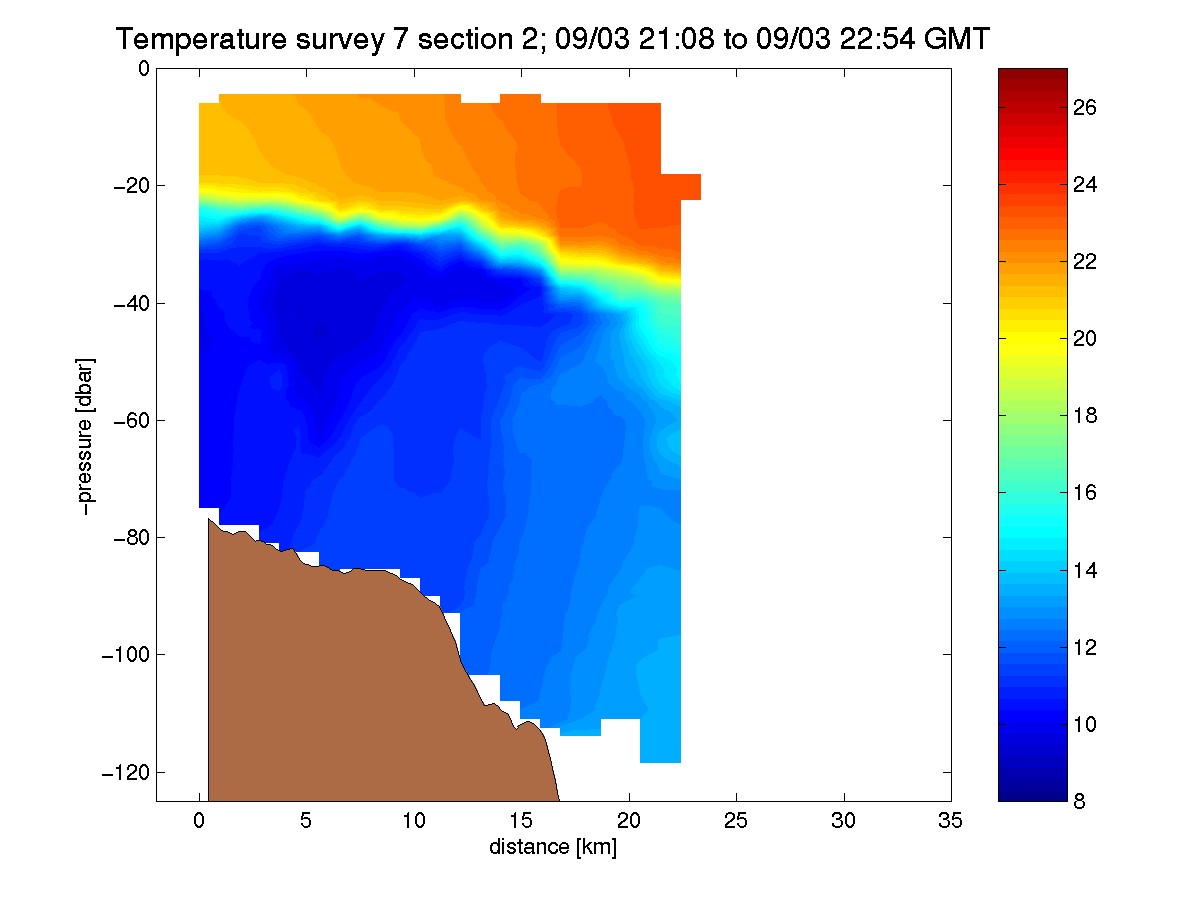 Temperature survey 7 section 2; 09/03 21:08 to 09/03 22:54 GMT

0
−20
−40
−60
−80
−100
−120

−pressure [dbar]

0 5 10 15 20 25 30 35

distance [km]

26
24
22
20
18
16
14
12
10
8